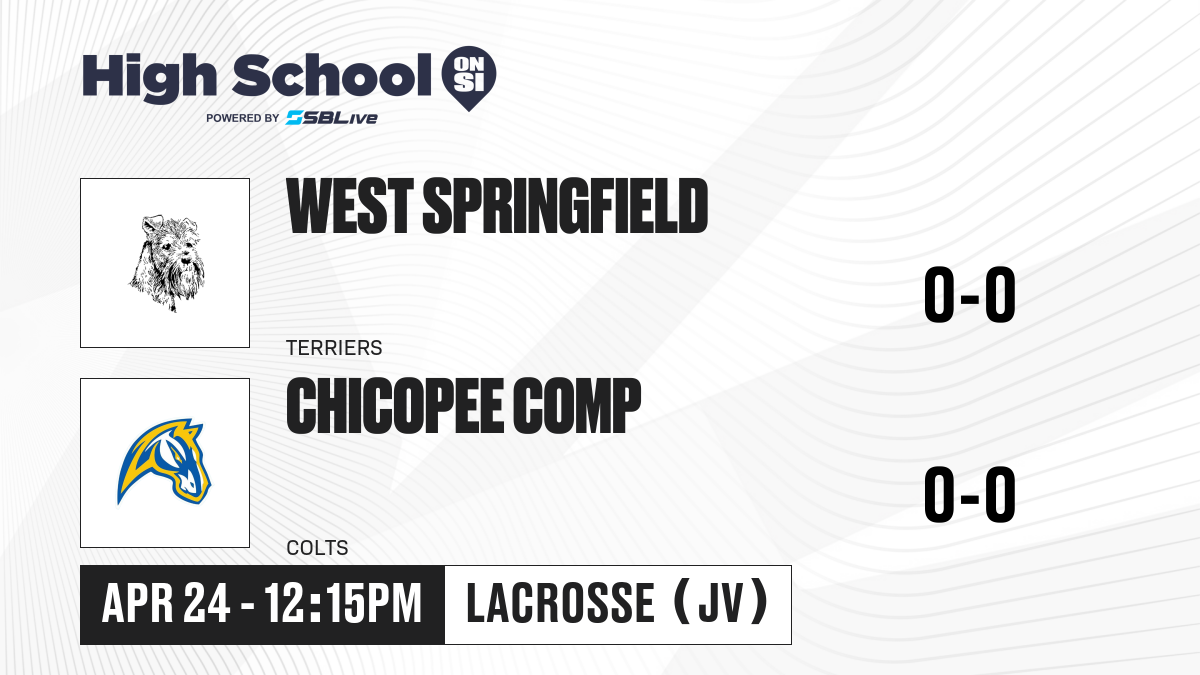 High School ON SI
POWERED BY SBLive

WEST SPRINGFIELD
TERRIERS
0-0

CHICOPEE COMP
COLTS
0-0

APR 24 - 12:15PM
LACROSSE (JV)